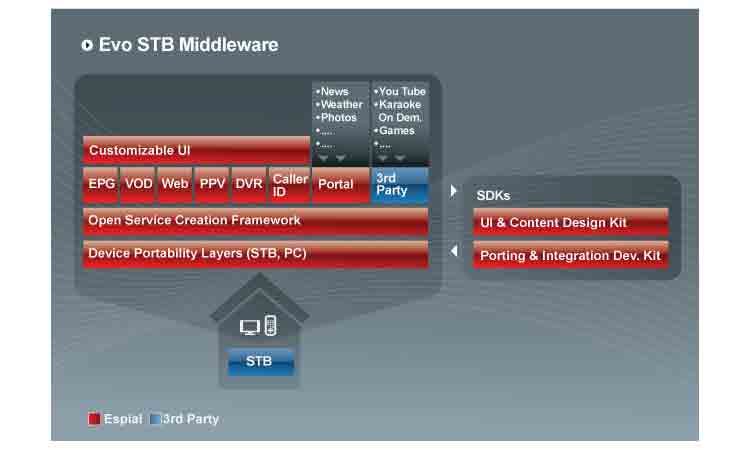 Evo STB Middleware

•News
•Weather
•Photos
•.....
•.....

•You Tube
•Karaoke On Dem.
•Games
•....

Customizable UI

EPG
VOD
Web
PPV
DVR
Caller ID
Portal
3rd Party

Open Service Creation Framework

Device Portability Layers (STB, PC)

SDKs

UI & Content Design Kit

Porting & Integration Dev. Kit

STB

Espial 3rd Party